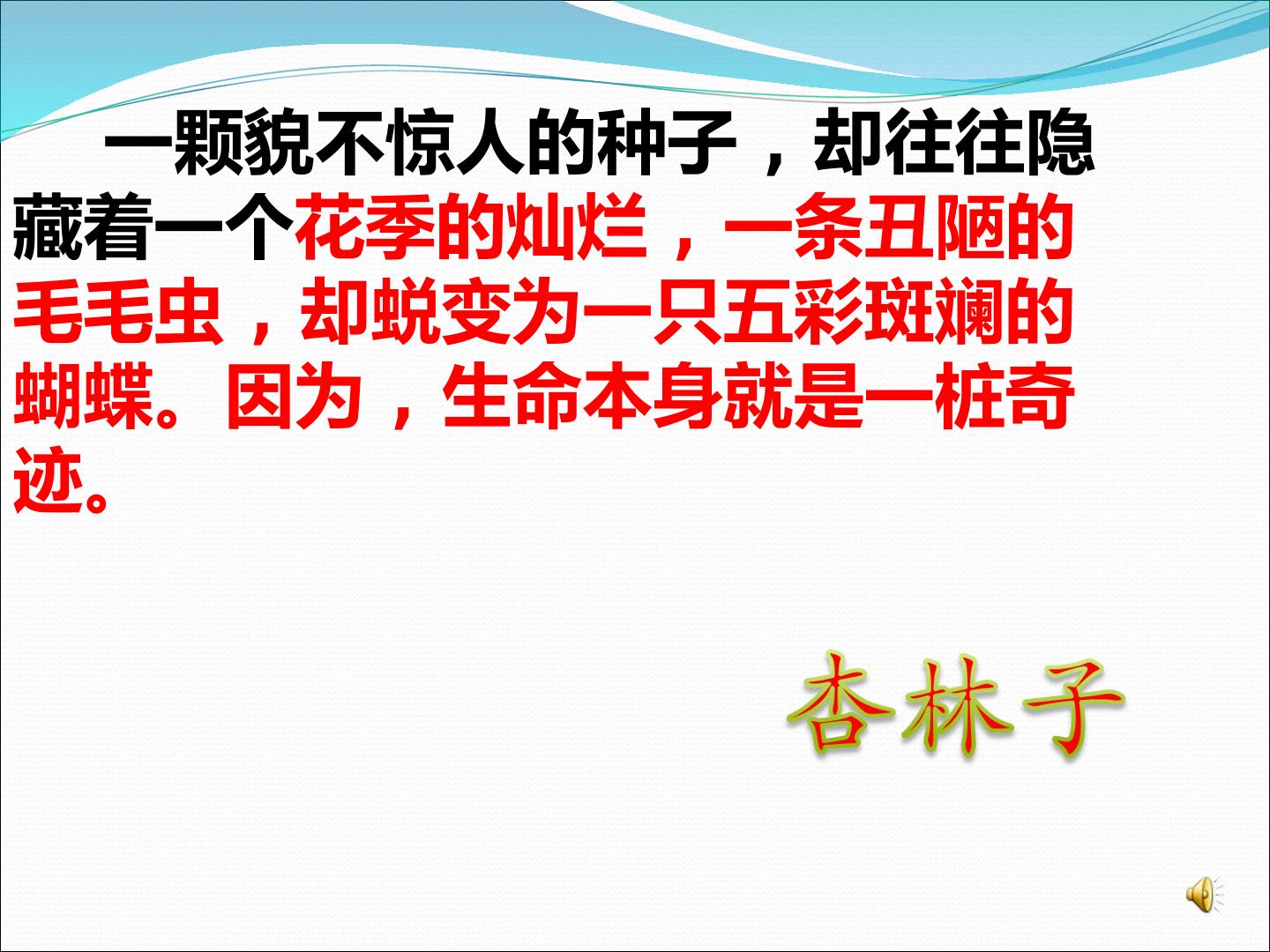 一颗貌不惊人的种子，却往往隐藏着一个花季的灿烂，一条丑陋的毛毛虫，却蜕变为一只五彩斑斓的蝴蝶。因为，生命本身就是一桩奇迹。

杏林子